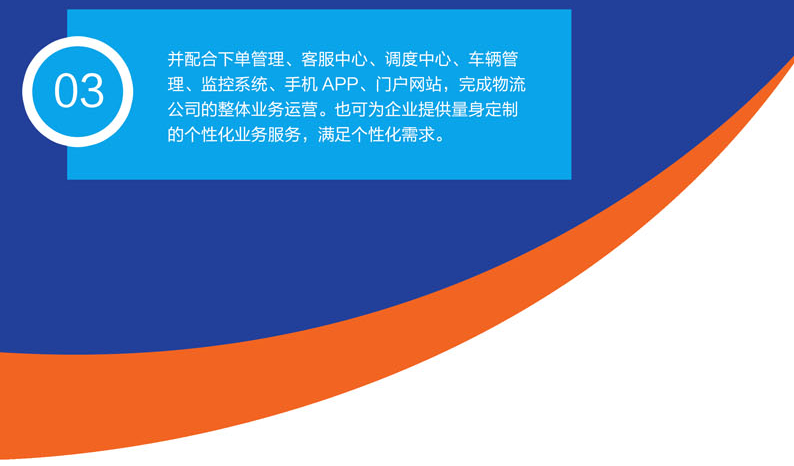 03

并配合下单管理、客服中心、调度中心、车辆管理、监控系统、手机 APP、门户网站，完成物流公司的整体业务运营。也可为企业提供量身定制的个性化业务服务，满足个性化需求。